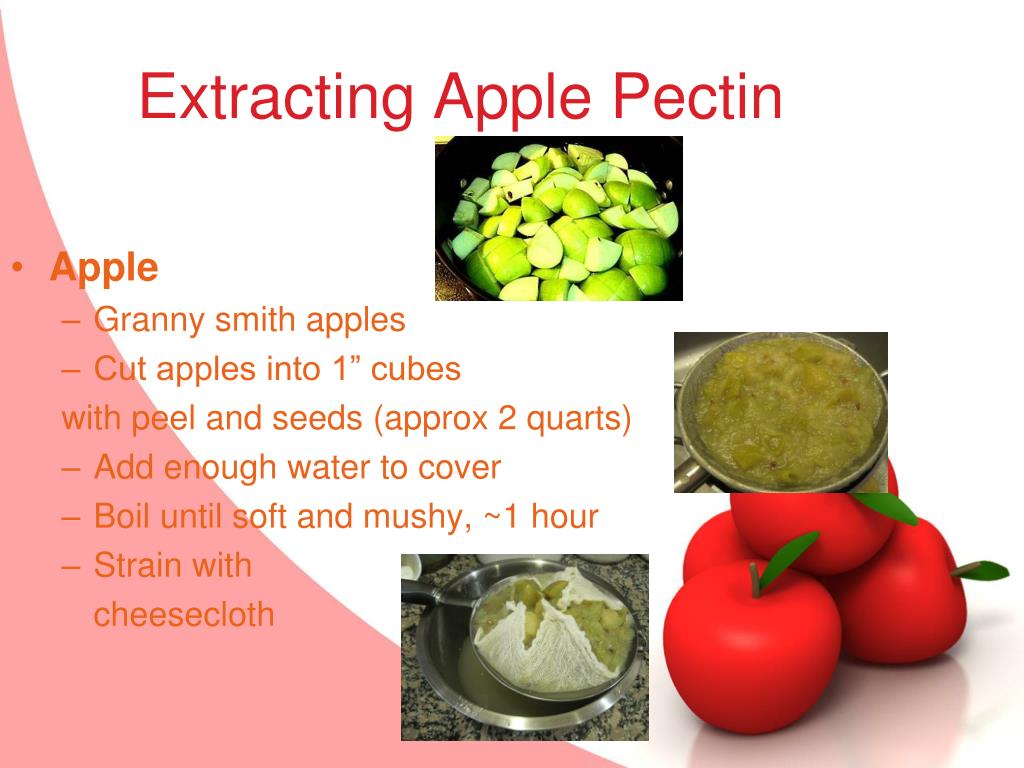 Extracting Apple Pectin

• Apple
– Granny smith apples
– Cut apples into 1” cubes
with peel and seeds (approx 2 quarts)
– Add enough water to cover
– Boil until soft and mushy, ~1 hour
– Strain with cheesecloth